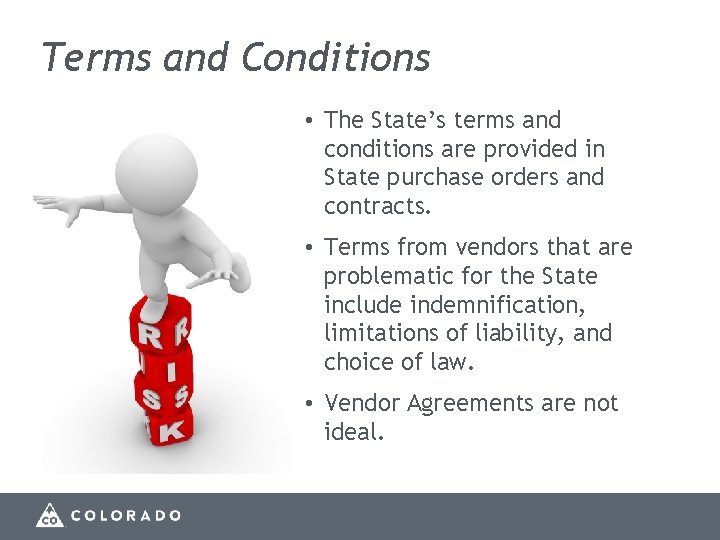 Terms and Conditions

R
I
S
K

• The State's terms and conditions are provided in State purchase orders and contracts.

• Terms from vendors that are problematic for the State include indemnification, limitations of liability, and choice of law.

• Vendor Agreements are not ideal.

CO COLORADO